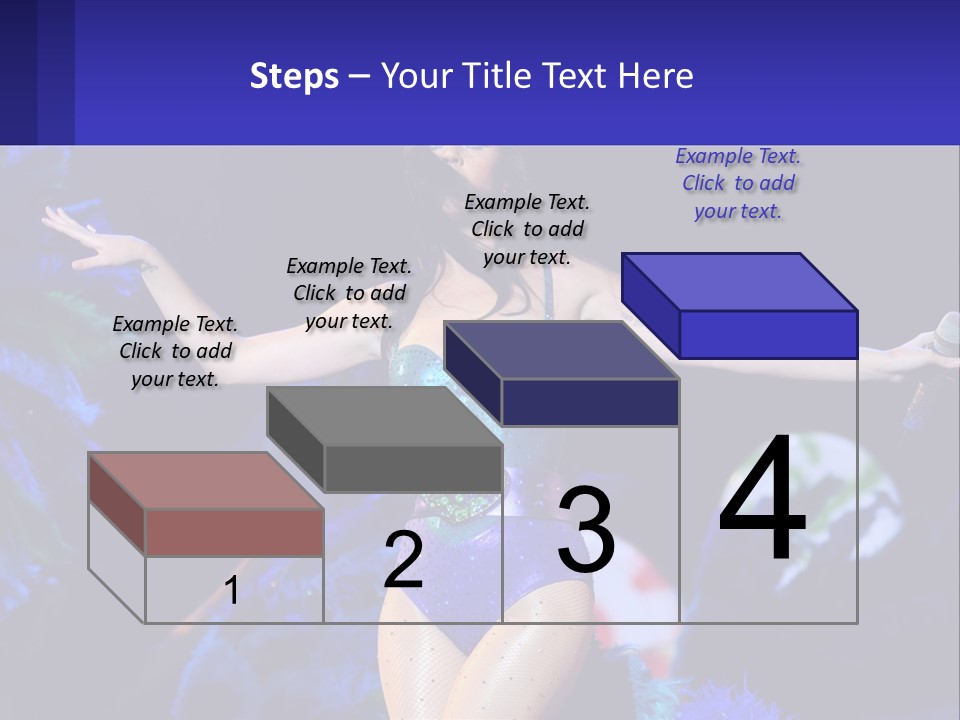 Steps – Your Title Text Here

Example Text. Click to add your text.

Example Text. Click to add your text.

Example Text. Click to add your text.

Example Text. Click to add your text.

1

2

3

4